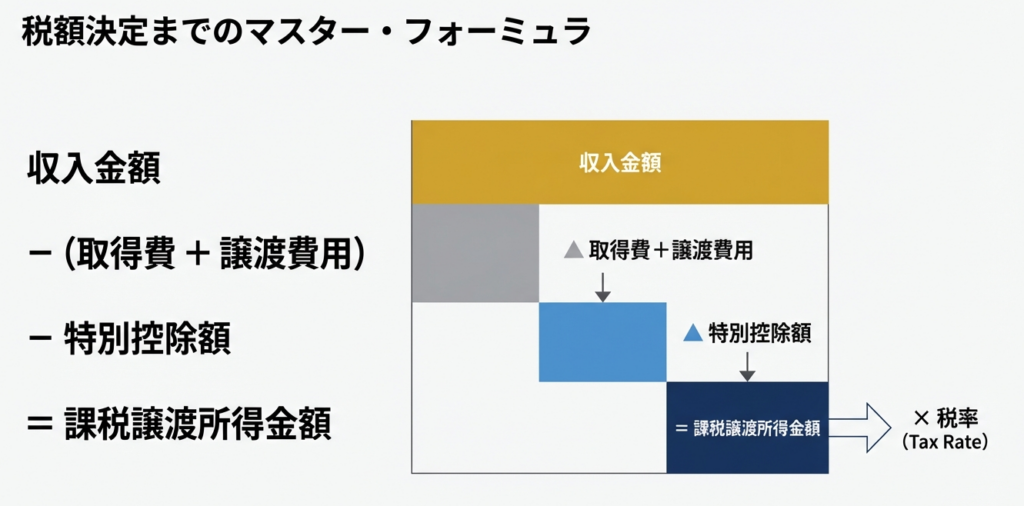 税額決定までのマスター・フォーミュラ

収入金額

− (取得費 + 譲渡費用)

− 特別控除額

= 課税譲渡所得金額

収入金額

▲ 取得費＋譲渡費用

▲ 特別控除額

= 課税譲渡所得金額

× 税率
(Tax Rate)